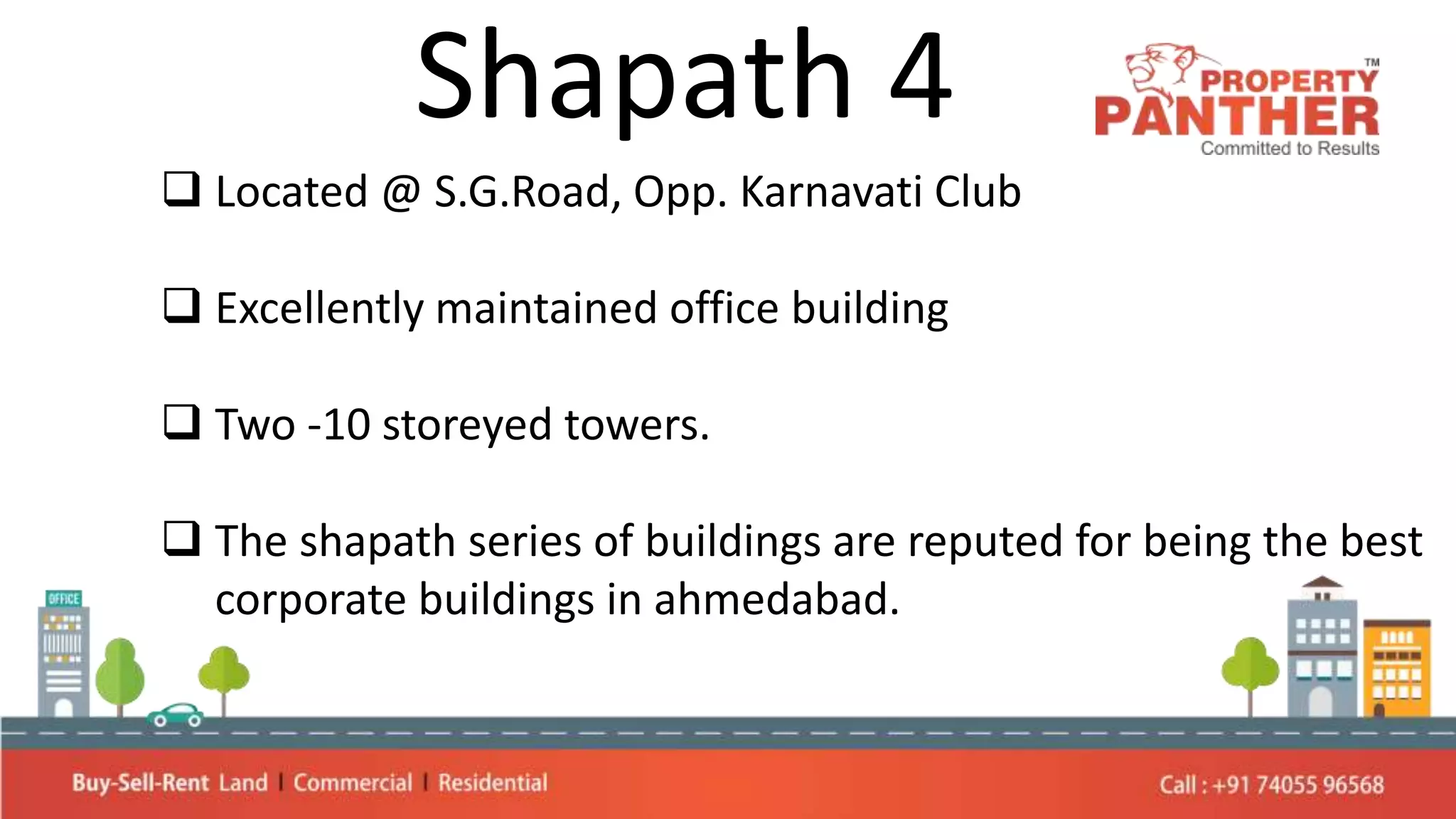 Shapath 4

PROPERTY PANTHER™
Committed to Results

❑ Located @ S.G.Road, Opp. Karnavati Club

❑ Excellently maintained office building

❑ Two -10 storeyed towers.

❑ The shapath series of buildings are reputed for being the best corporate buildings in ahmedabad.

OFFICE

Buy-Sell-Rent Land | Commercial | Residential

Call : +91 74055 96568